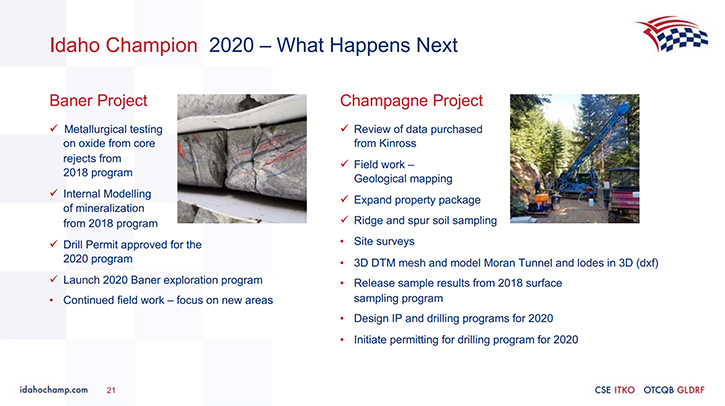 Idaho Champion 2020 – What Happens Next

Baner Project

✓ Metallurgical testing on oxide from core rejects from 2018 program

✓ Internal Modelling of mineralization from 2018 program

✓ Drill Permit approved for the 2020 program

✓ Launch 2020 Baner exploration program

• Continued field work – focus on new areas

Champagne Project

✓ Review of data purchased from Kinross

✓ Field work – Geological mapping

✓ Expand property package

✓ Ridge and spur soil sampling

• Site surveys

• 3D DTM mesh and model Moran Tunnel and lodes in 3D (dxf)

• Release sample results from 2018 surface sampling program

• Design IP and drilling programs for 2020

• Initiate permitting for drilling program for 2020

idahochamp.com 21

CSE ITKO OTCQB GLDRF